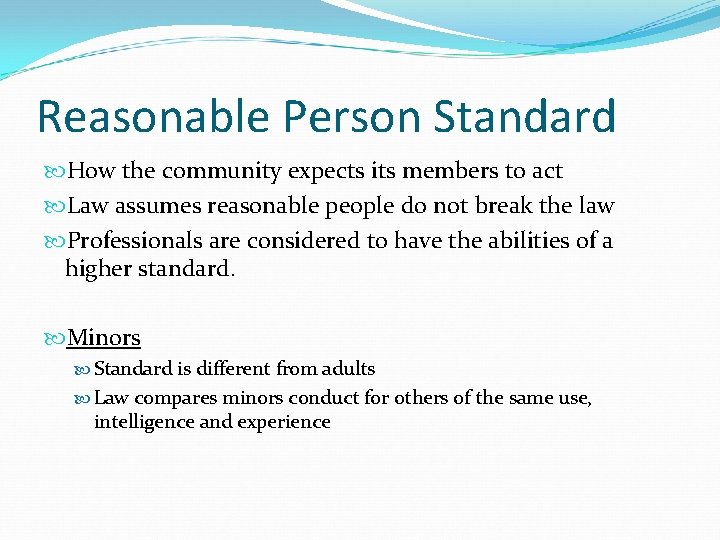 Reasonable Person Standard

How the community expects its members to act

Law assumes reasonable people do not break the law

Professionals are considered to have the abilities of a higher standard.

Minors

Standard is different from adults

Law compares minors conduct for others of the same use, intelligence and experience